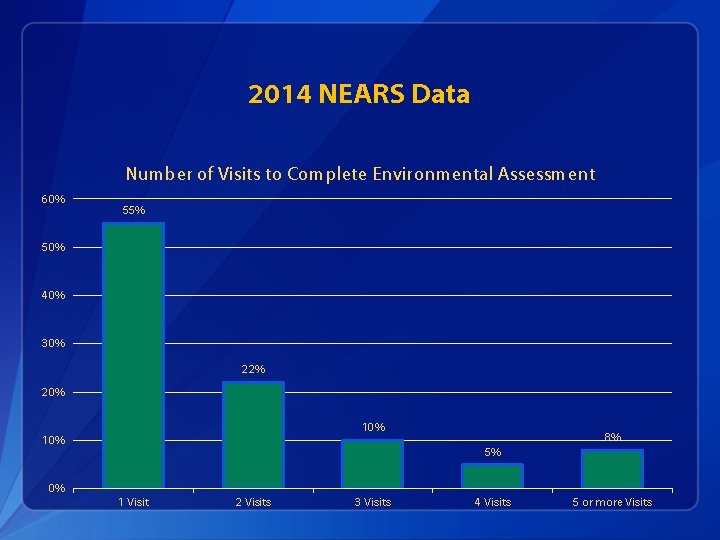 2014 NEARS Data

Number of Visits to Complete Environmental Assessment

60%
50%
40%
30%
20%
10%
0%

55%
22%
10%
5%
8%

1 Visit
2 Visits
3 Visits
4 Visits
5 or more Visits